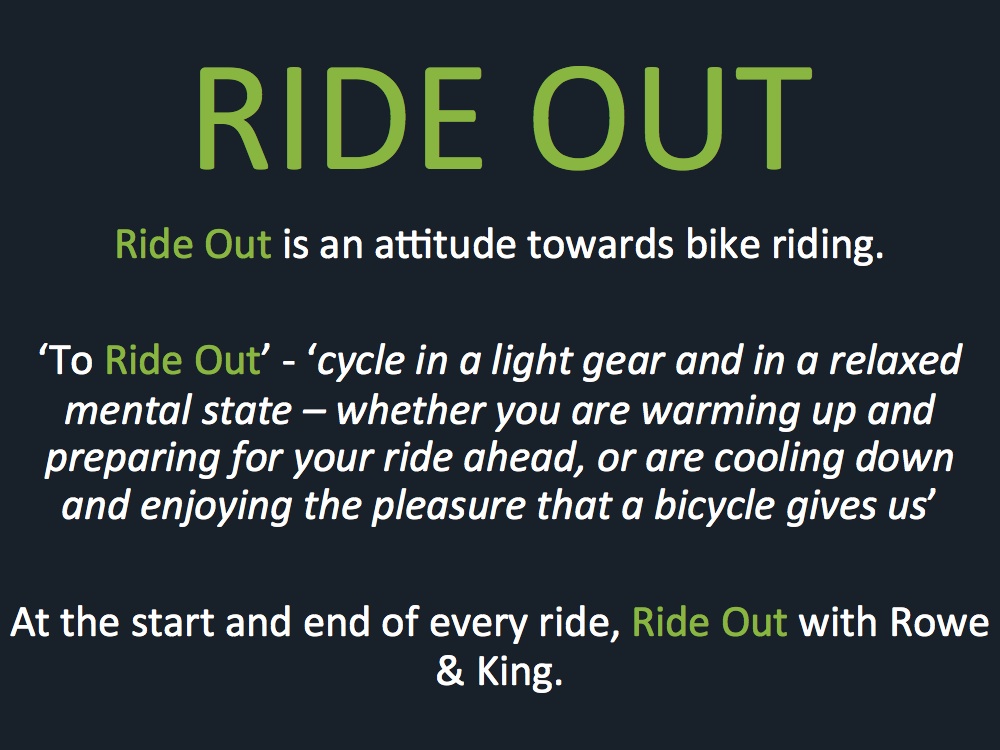 RIDE OUT

Ride Out is an attitude towards bike riding.

‘To Ride Out’ - ‘cycle in a light gear and in a relaxed mental state – whether you are warming up and preparing for your ride ahead, or are cooling down and enjoying the pleasure that a bicycle gives us’

At the start and end of every ride, Ride Out with Rowe & King.